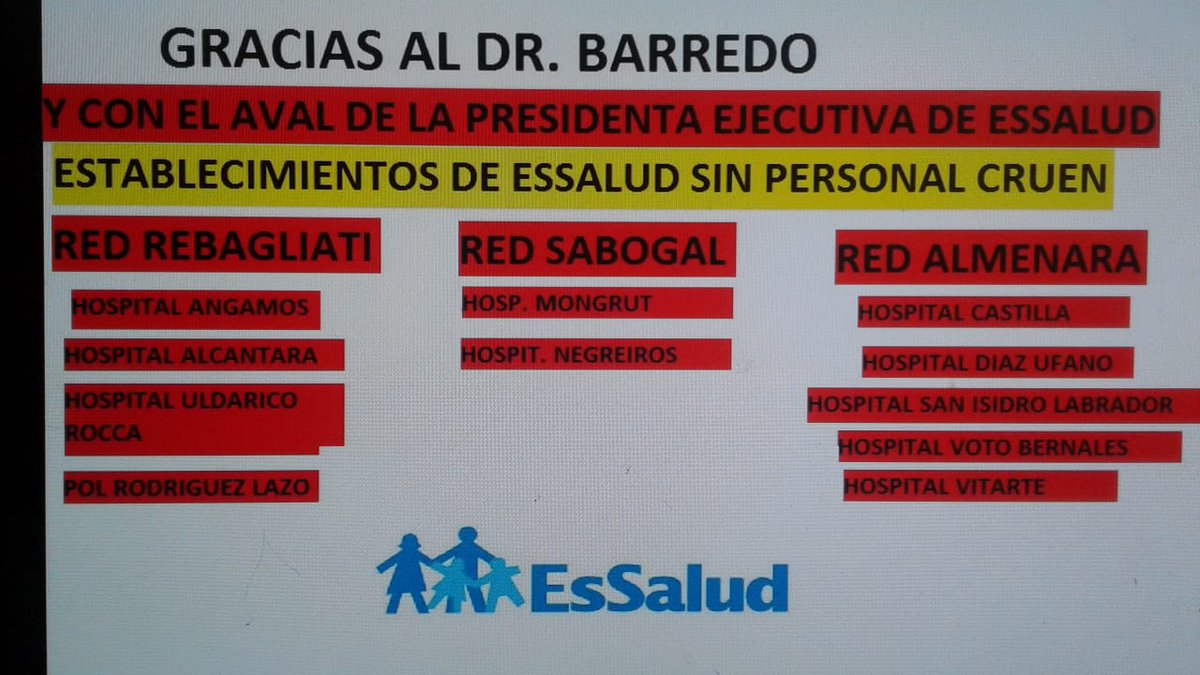 GRACIAS AL DR. BARREDO

Y CON EL AVAL DE LA PRESIDENTA EJECUTIVA DE ESSALUD

ESTABLECIMIENTOS DE ESSALUD SIN PERSONAL CRUEN

RED REBAGLIATI

HOSPITAL ANGAMOS

HOSPITAL ALCANTARA

HOSPITAL ULDARICO ROCCA

POL RODRIGUEZ LAZO

RED SABOGAL

HOSP. MONGRUT

HOSPIT. NEGREIROS

RED ALMENARA

HOSPITAL CASTILLA

HOSPITAL DIAZ UFANO

HOSPITAL SAN ISIDRO LABRADOR

HOSPITAL VOTO BERNALES

HOSPITAL VITARTE

EsSalud